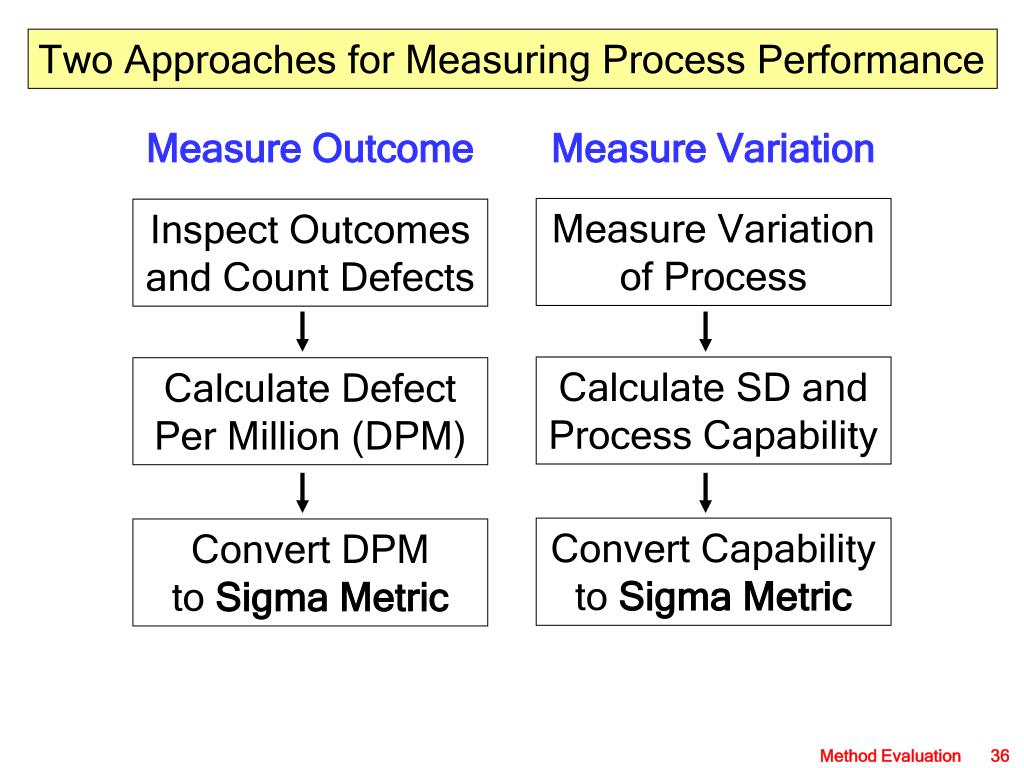 Two Approaches for Measuring Process Performance

Measure Outcome

Inspect Outcomes and Count Defects

Calculate Defect Per Million (DPM)

Convert DPM to Sigma Metric

Measure Variation

Measure Variation of Process

Calculate SD and Process Capability

Convert Capability to Sigma Metric

Method Evaluation 36